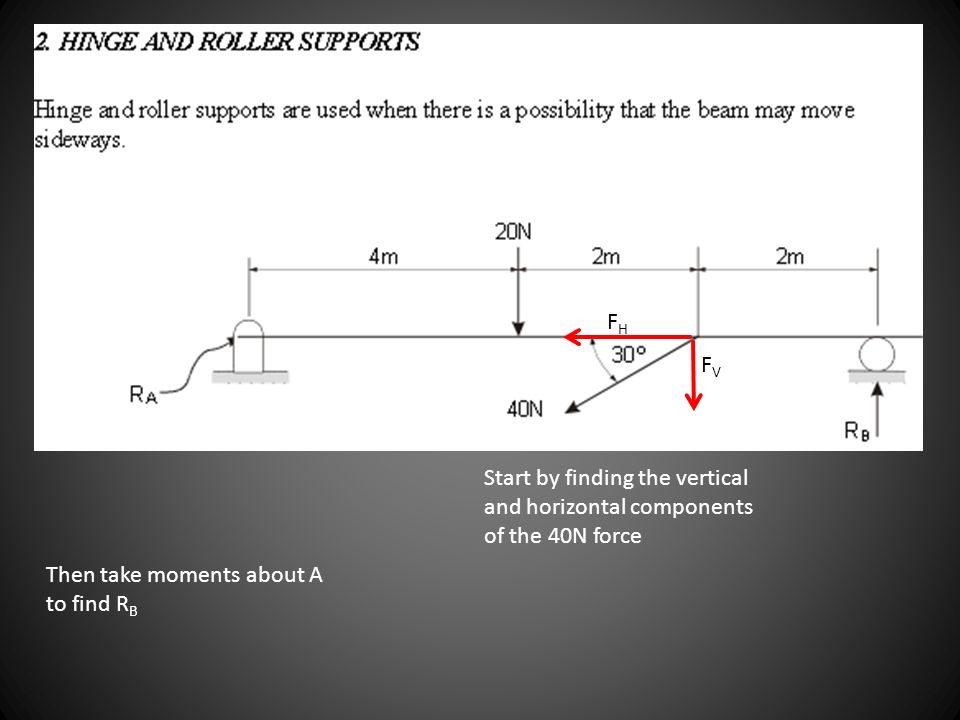 2. HINGE AND ROLLER SUPPORTS

Hinge and roller supports are used when there is a possibility that the beam may move sideways.

20N

4m

2m

2m

$F_H$

30°

$F_V$

$R_A$

40N

$R_B$

Start by finding the vertical and horizontal components of the 40N force

Then take moments about A to find $R_B$